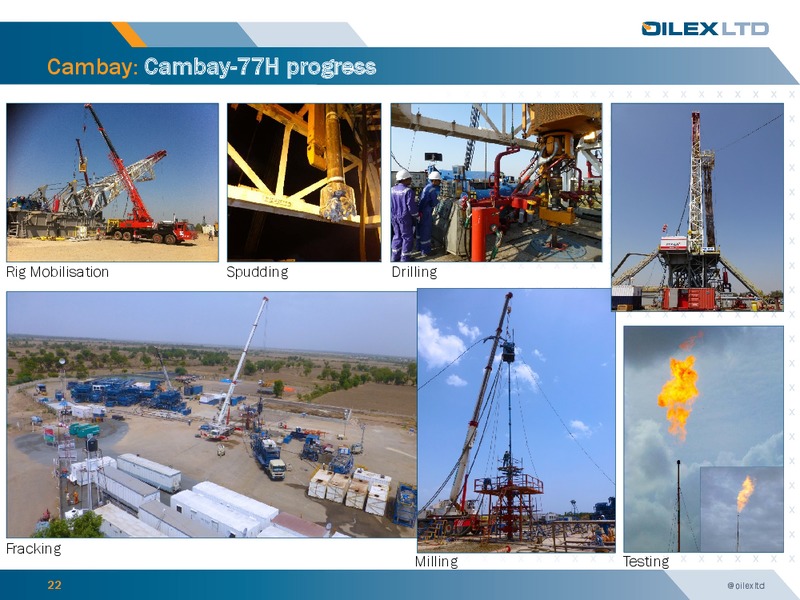 OILEX LTD

Cambay: Cambay-77H progress

Rig Mobilisation

Spudding

Drilling

Fracking

Milling

Testing

22

@oilexltd